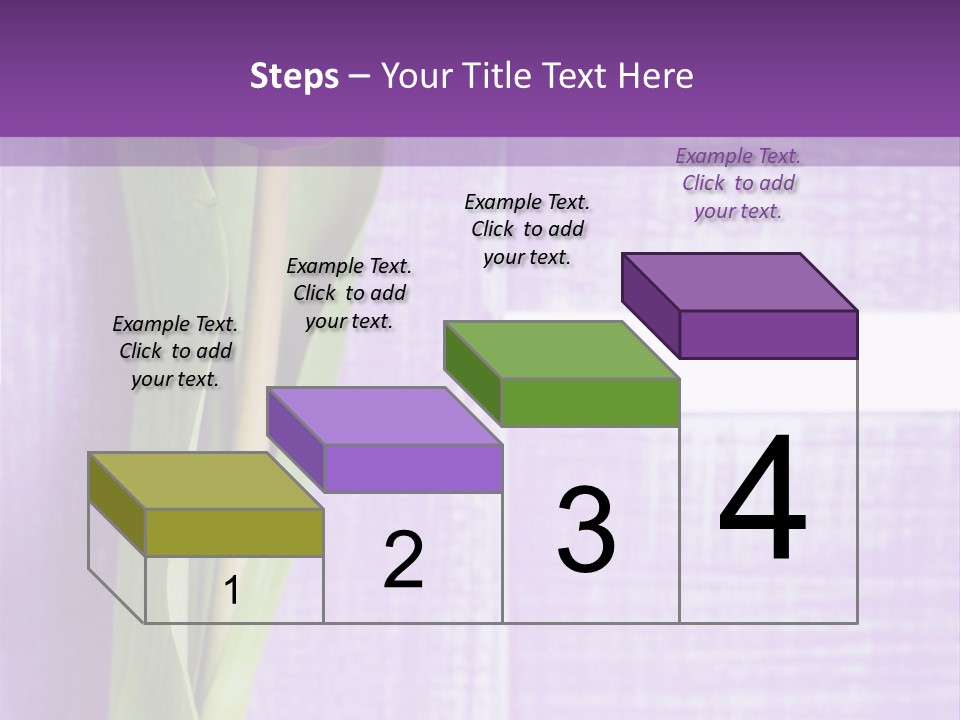 Steps – Your Title Text Here

Example Text. Click to add your text.

Example Text. Click to add your text.

Example Text. Click to add your text.

Example Text. Click to add your text.

1

2

3

4